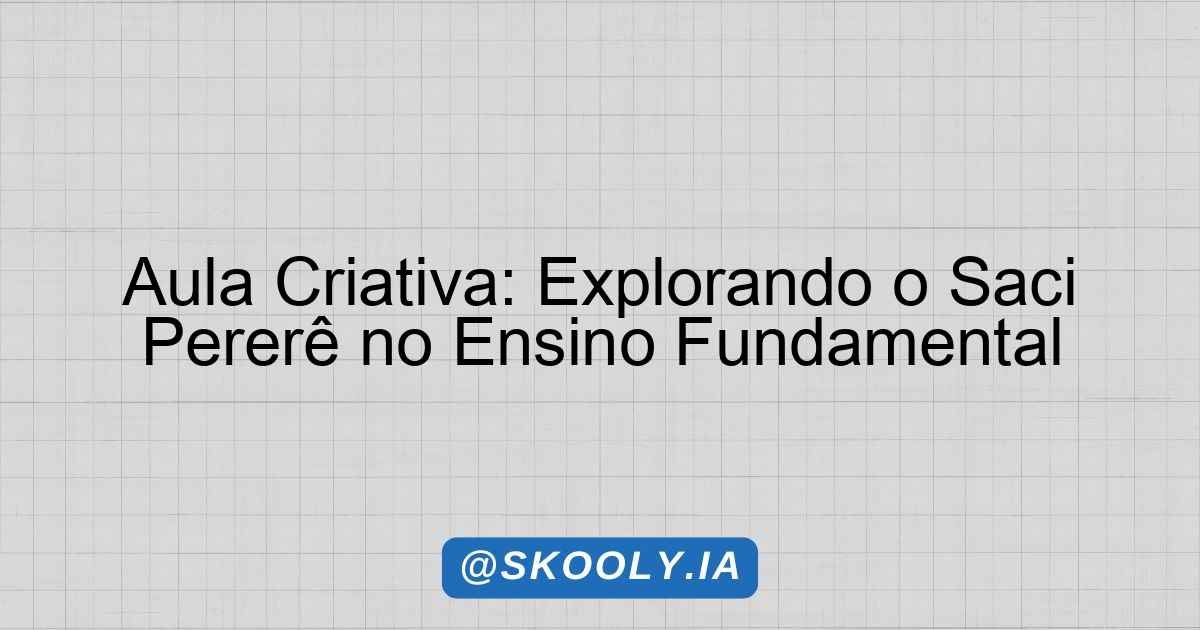 Aula Criativa: Explorando o Saci Pererê no Ensino Fundamental

@SKOOLY.IA